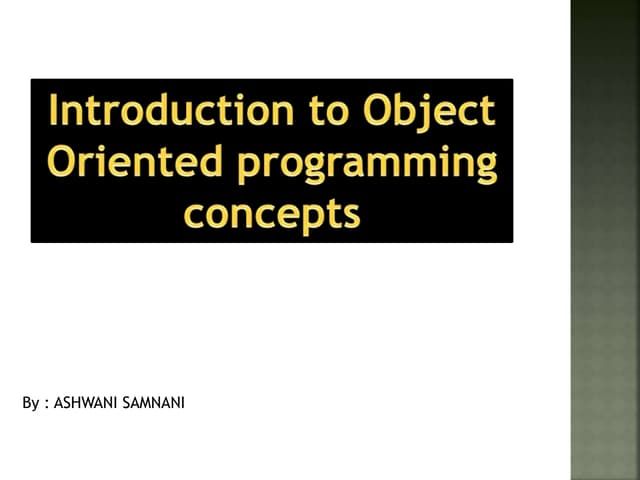 Introduction to Object Oriented programming concepts

By : ASHWANI SAMNANI